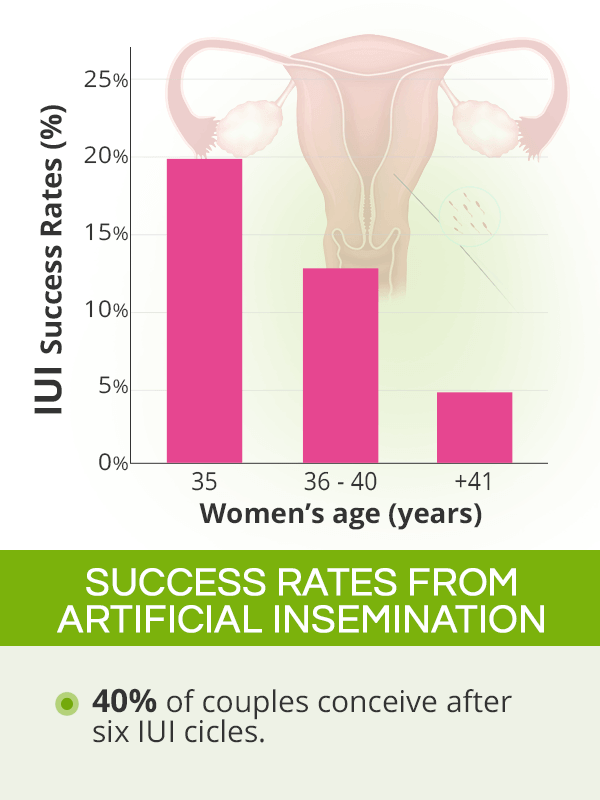 IUI Success Rates (%)

25%
20%
15%
10%
5%
0%

35
36 - 40
+41

Women's age (years)

SUCCESS RATES FROM ARTIFICIAL INSEMINATION

40% of couples conceive after six IUI cicles.